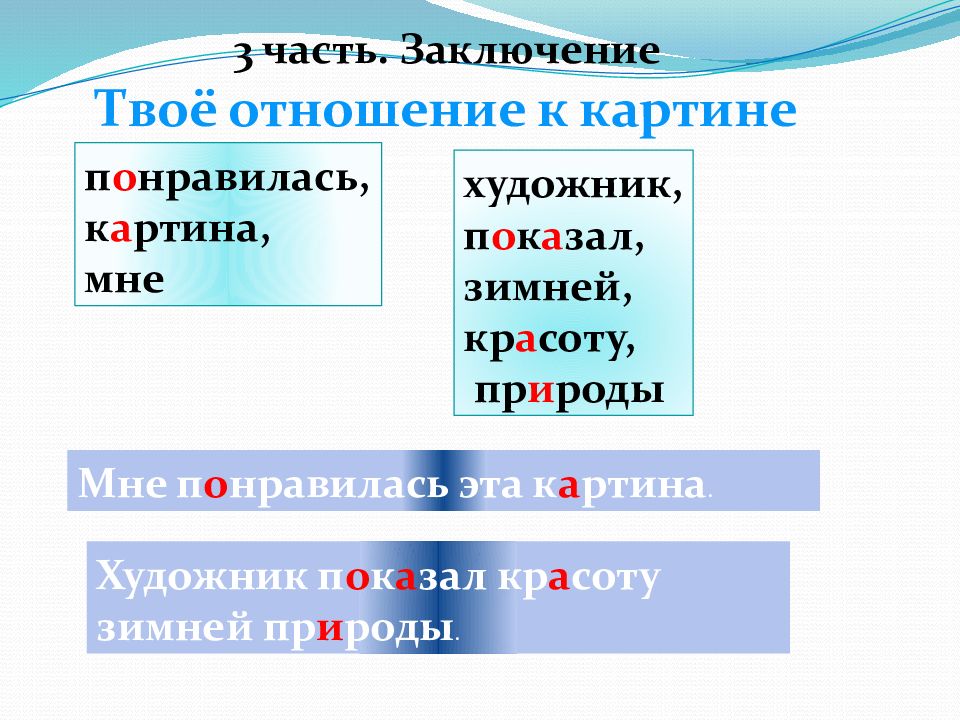 3 часть. Заключение
Твоё отношение к картине

понравилась,
картина,
мне

художник,
показал,
зимней,
красоту,
природы

Мне понравилась эта картина.

Художник показал красоту зимней природы.